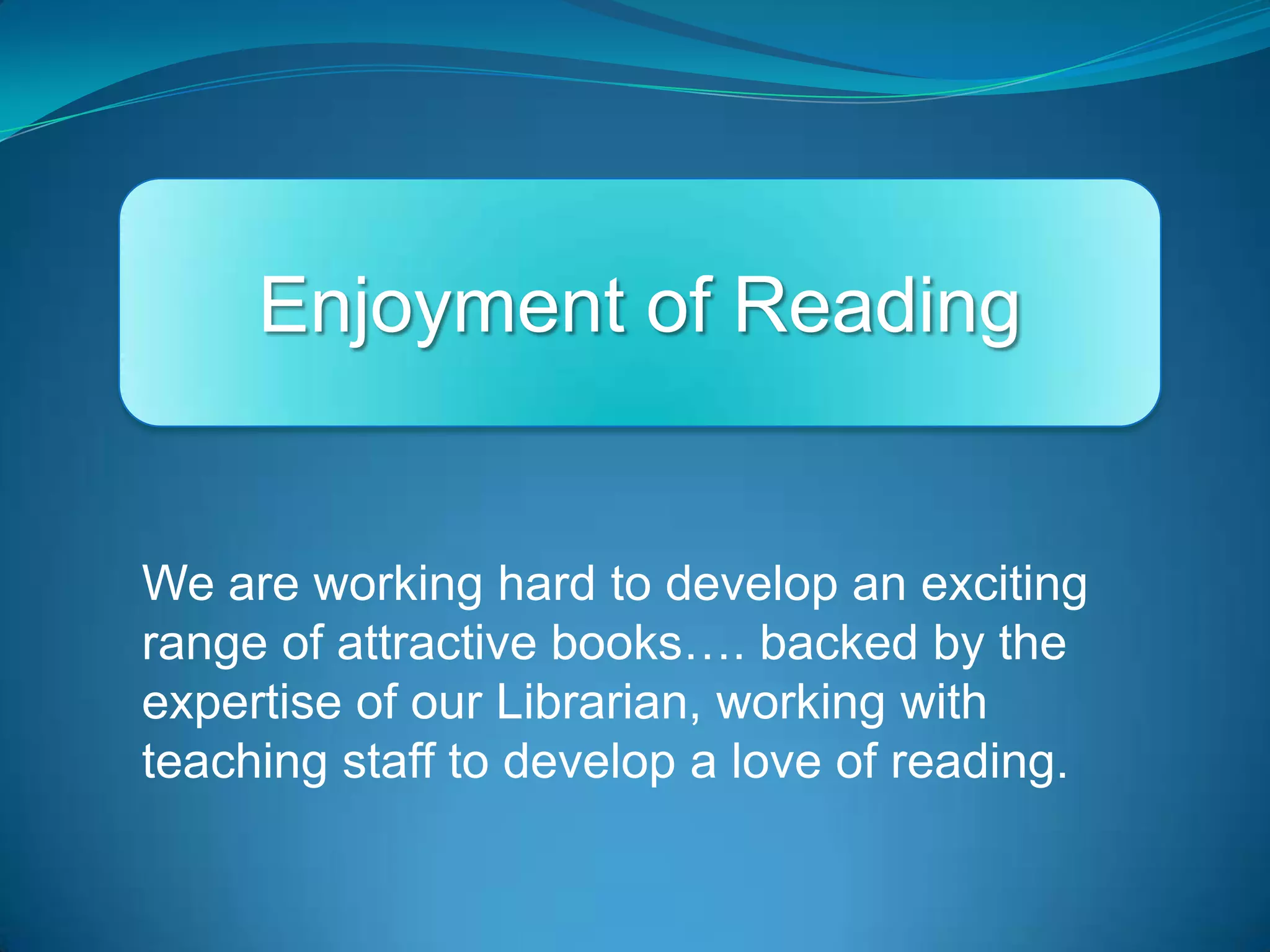 Enjoyment of Reading

We are working hard to develop an exciting range of attractive books…. backed by the expertise of our Librarian, working with teaching staff to develop a love of reading.